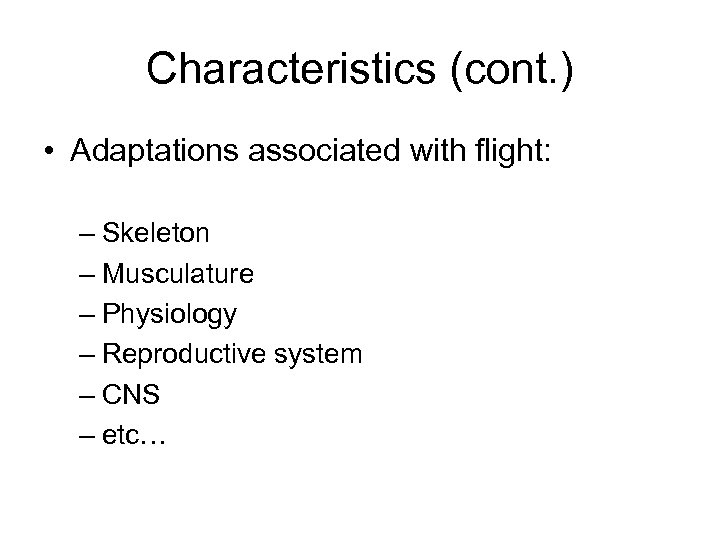 Characteristics (cont.)

• Adaptations associated with flight:

– Skeleton
– Musculature
– Physiology
– Reproductive system
– CNS
– etc…